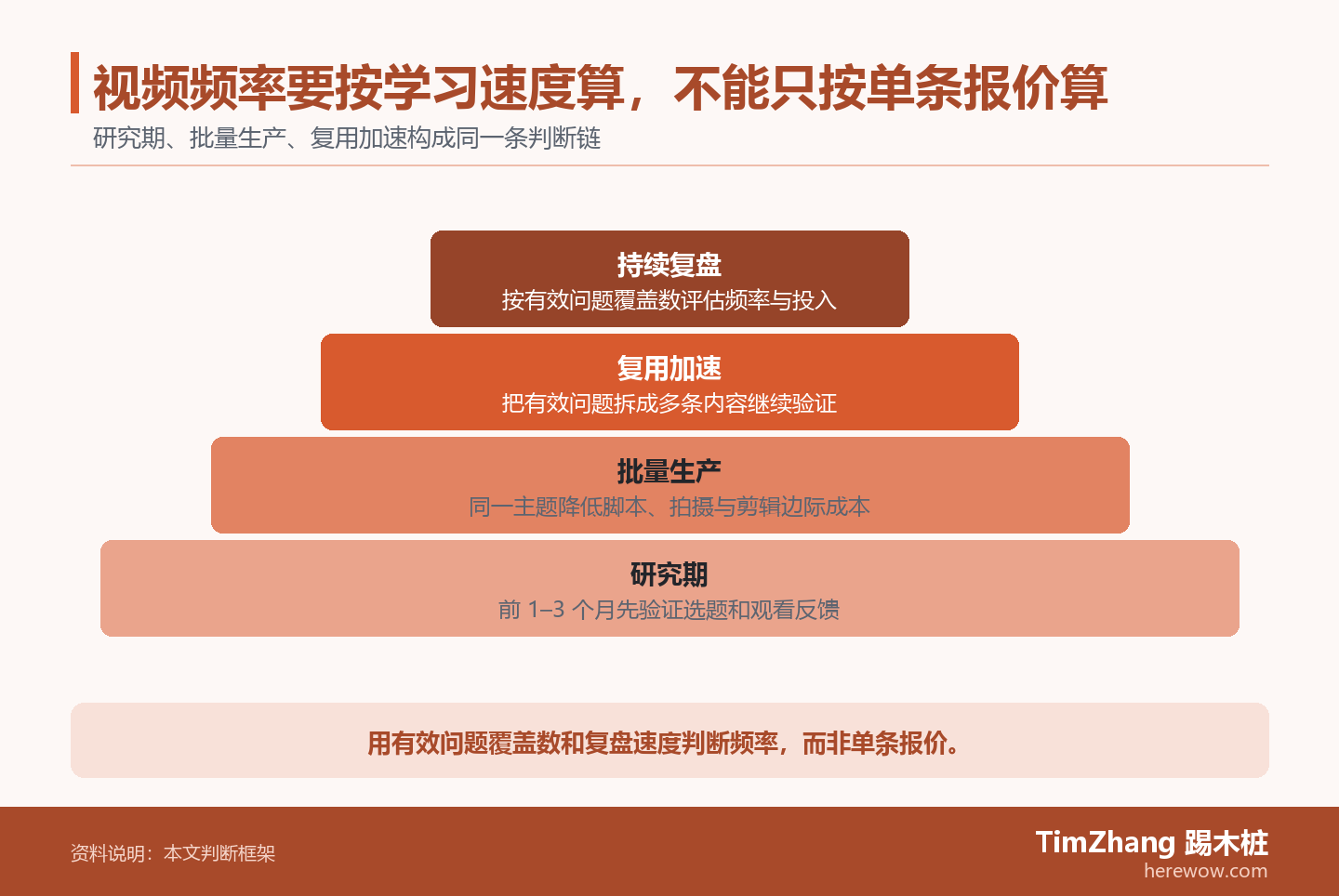 视频频率要按学习速度算，不能只按单条报价算

研究期、批量生产、复用加速构成同一条判断链

持续复盘
按有效问题覆盖数评估频率与投入

复用加速
把有效问题拆成多条内容继续验证

批量生产
同一主题降低脚本、拍摄与剪辑边际成本

研究期
前 1–3 个月先验证选题和观看反馈

用有效问题覆盖数和复盘速度判断频率，而非单条报价。

资料说明：本文判断框架

TimZhang 踢木桩
herewow.com